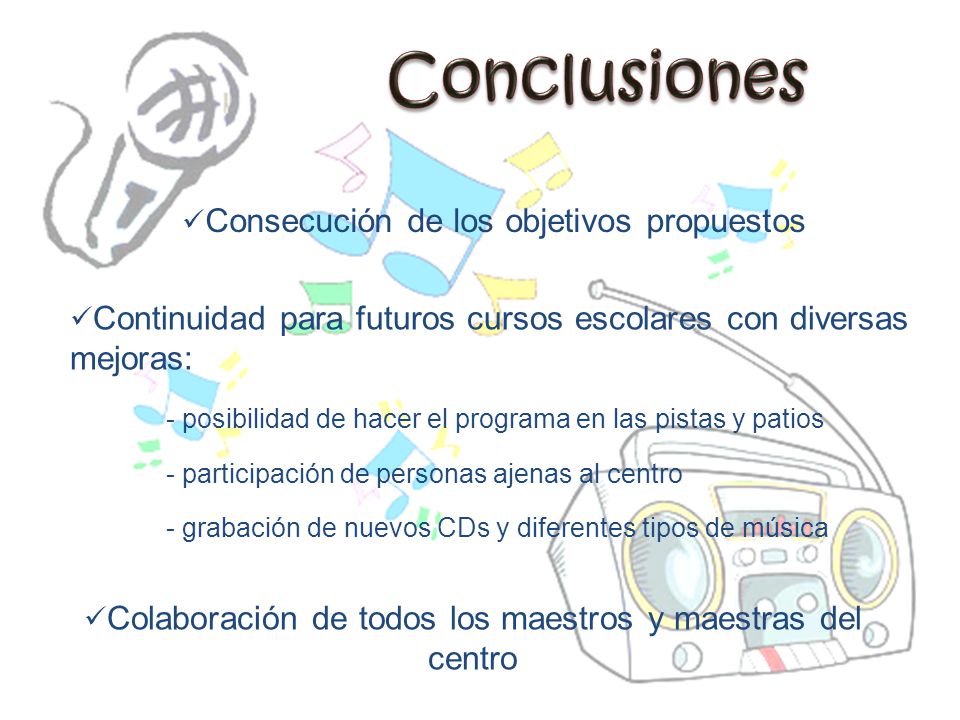 Conclusiones

✓Consecución de los objetivos propuestos

✓Continuidad para futuros cursos escolares con diversas mejoras:

- posibilidad de hacer el programa en las pistas y patios

- participación de personas ajenas al centro

- grabación de nuevos CDs y diferentes tipos de música

✓Colaboración de todos los maestros y maestras del centro